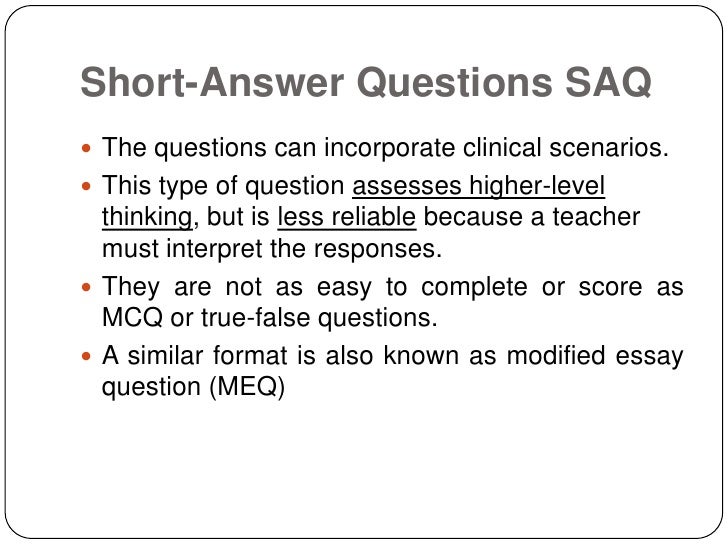 Short-Answer Questions SAQ

- The questions can incorporate clinical scenarios.
- This type of question assesses higher-level thinking, but is less reliable because a teacher must interpret the responses.
- They are not as easy to complete or score as MCQ or true-false questions.
- A similar format is also known as modified essay question (MEQ)